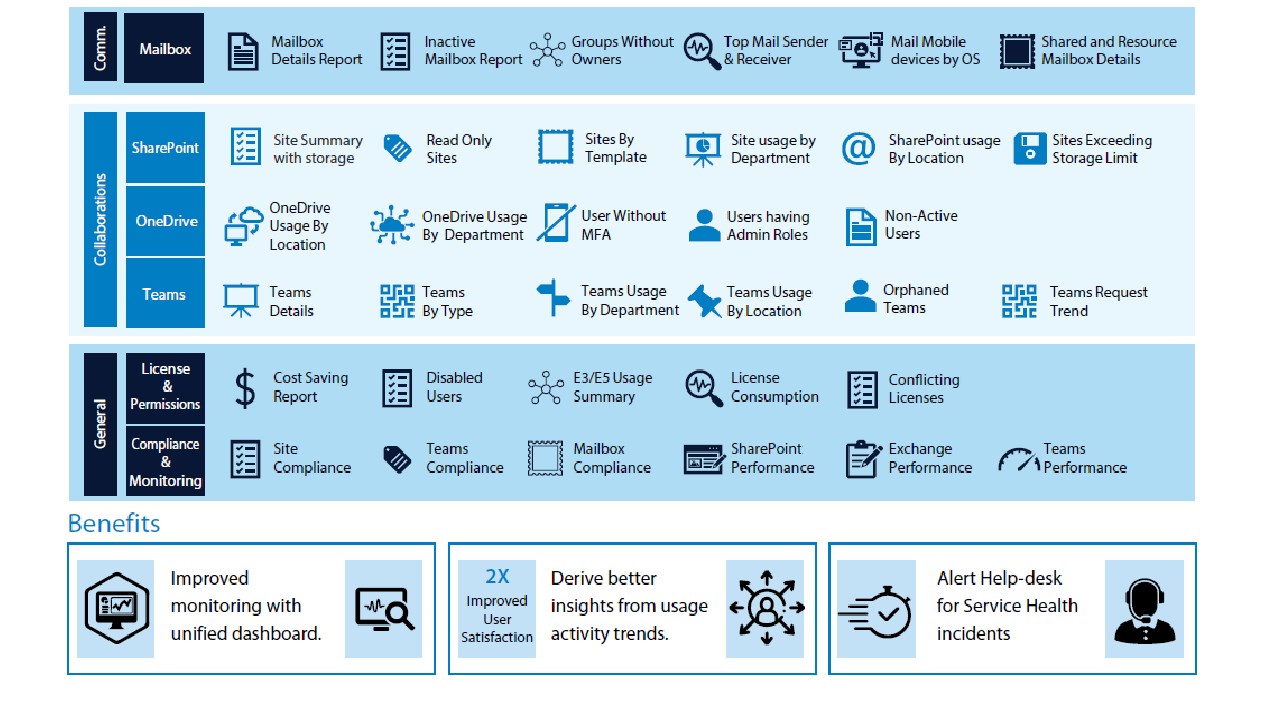 Comm.

Mailbox

Mailbox Details Report

Inactive Mailbox Report

Groups Without Owners

Top Mail Sender & Receiver

Mail Mobile devices by OS

Shared and Resource Mailbox Details

Collaborations

SharePoint

Site Summary with storage

Read Only Sites

Sites By Template

Site usage by Department

SharePoint usage By Location

Sites Exceeding Storage Limit

OneDrive

OneDrive Usage By Location

OneDrive Usage By Department

User Without MFA

Users having Admin Roles

Non-Active Users

Teams

Teams Details

Teams By Type

Teams Usage By Department

Teams Usage By Location

Orphaned Teams

Teams Request Trend

General

License & Permissions

Cost Saving Report

Disabled Users

E3/E5 Usage Summary

License Consumption

Conflicting Licenses

Compliance & Monitoring

Site Compliance

Teams Compliance

Mailbox Compliance

SharePoint Performance

Exchange Performance

Teams Performance

Benefits

Improved monitoring with unified dashboard.

2X Improved User Satisfaction

Derive better insights from usage activity trends.

Alert Help-desk for Service Health incidents